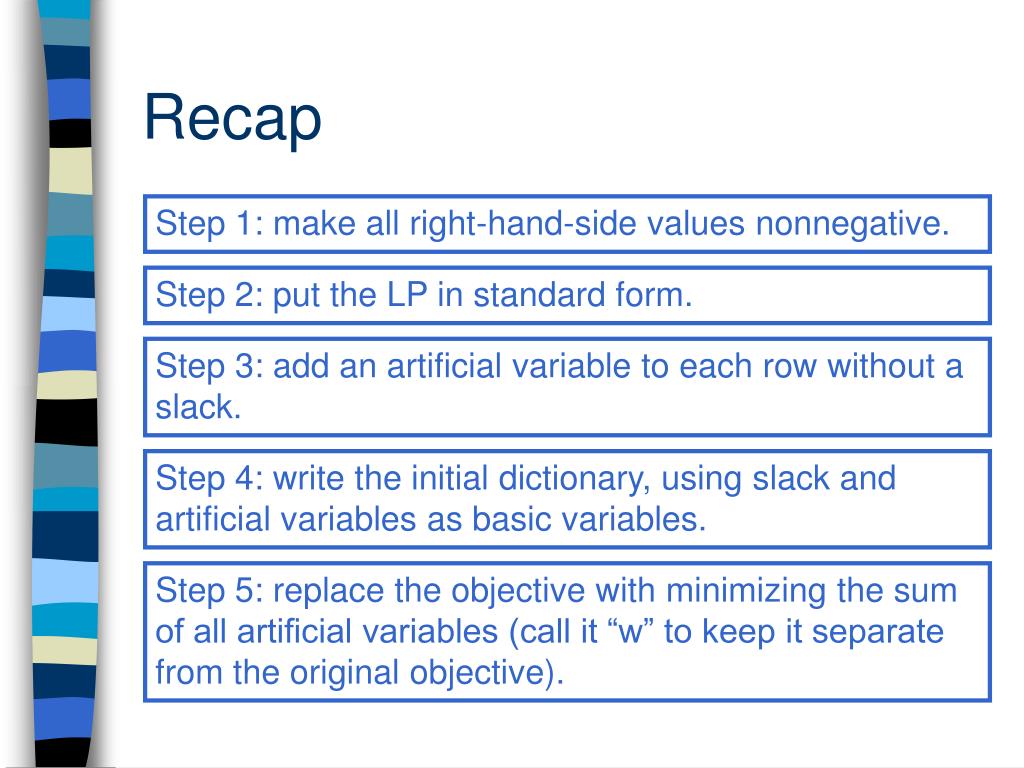 Recap

Step 1: make all right-hand-side values nonnegative.

Step 2: put the LP in standard form.

Step 3: add an artificial variable to each row without a slack.

Step 4: write the initial dictionary, using slack and artificial variables as basic variables.

Step 5: replace the objective with minimizing the sum of all artificial variables (call it “w” to keep it separate from the original objective).